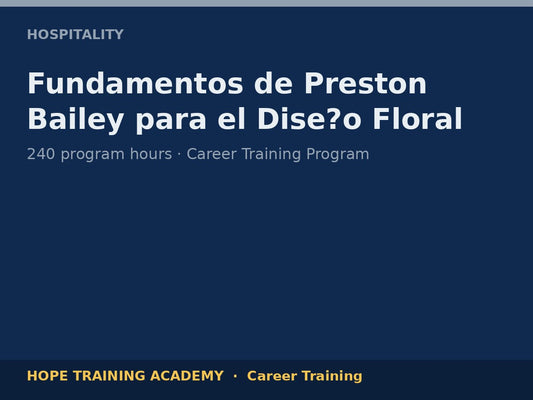 HOSPITALITY

Fundamentos de Preston Bailey para el Dise?o Floral

240 program hours · Career Training Program

HOPE TRAINING ACADEMY · Career Training